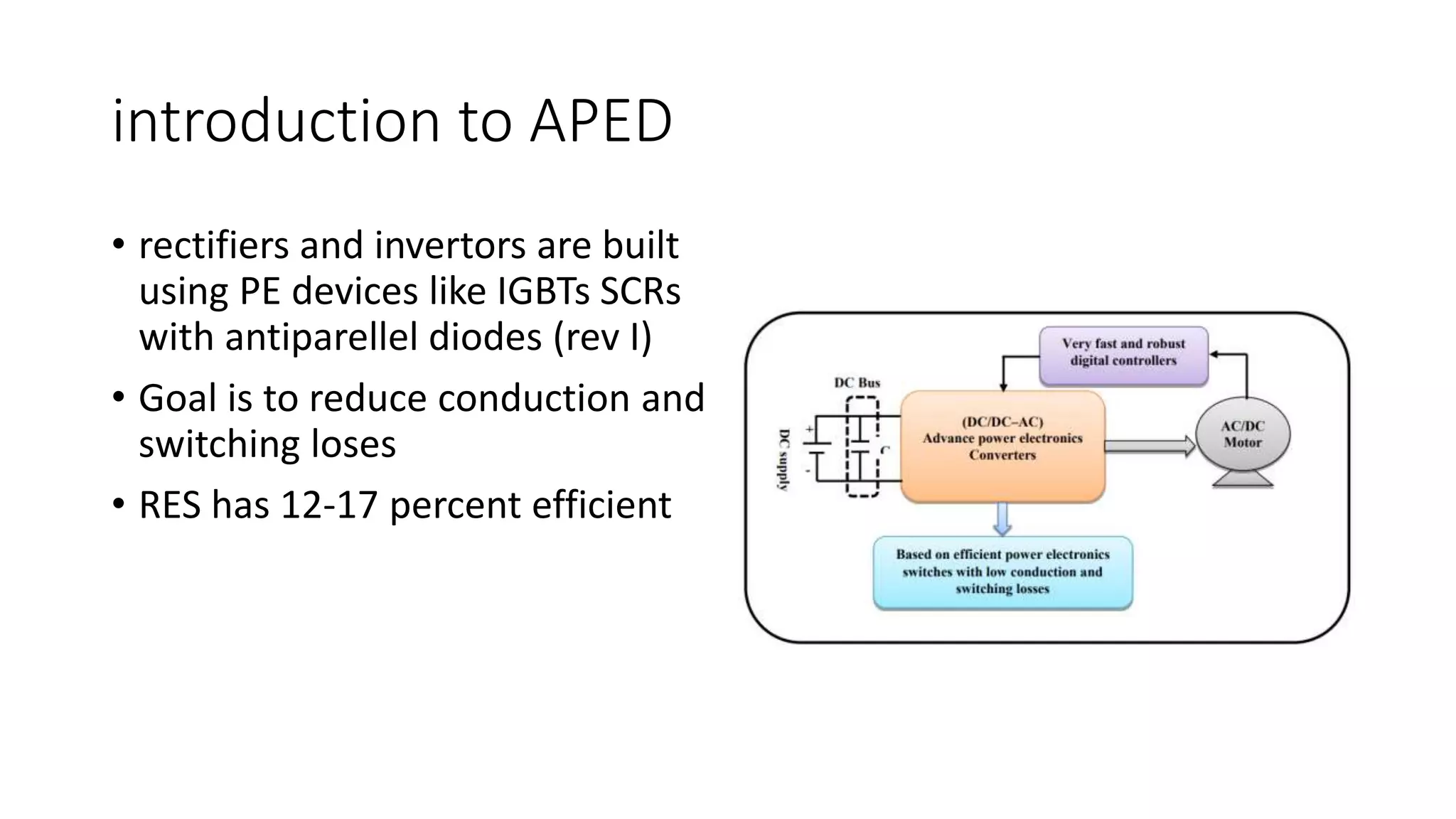 introduction to APED

• rectifiers and invertors are built using PE devices like IGBTs SCRs with antiparellel diodes (rev I)
• Goal is to reduce conduction and switching loses
• RES has 12-17 percent efficient

Very fast and robust digital controllers

DC Bus

DC supply

+

-

C

(DC/DC–AC)
Advance power electronics Converters

AC/DC Motor

Based on efficient power electronics switches with low conduction and switching losses